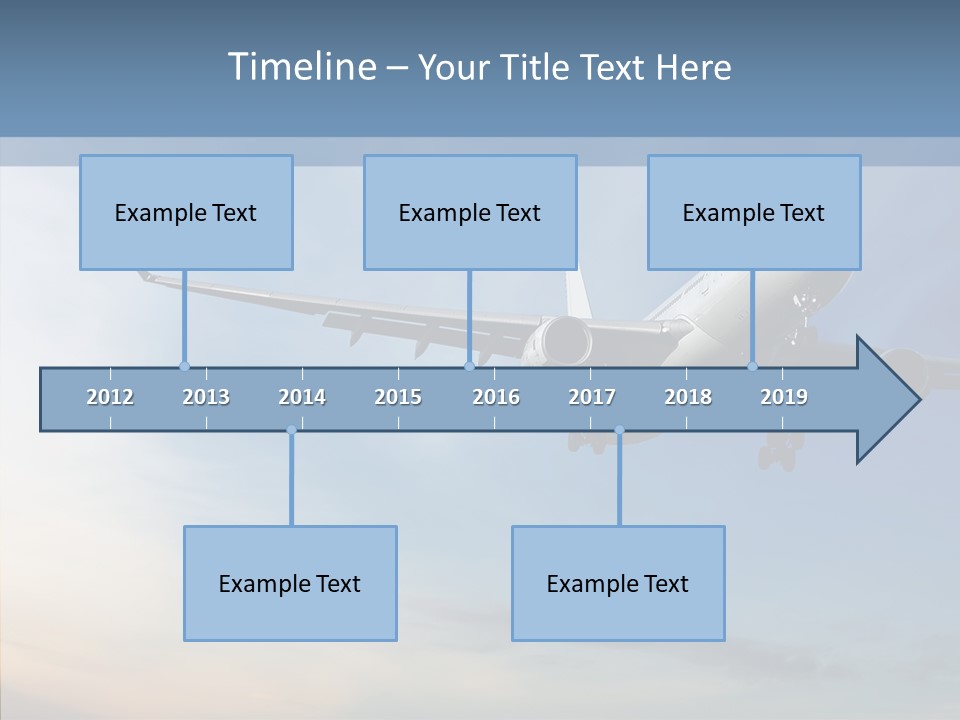 Timeline – Your Title Text Here

Example Text

Example Text

Example Text

2012 2013 2014 2015 2016 2017 2018 2019

Example Text

Example Text